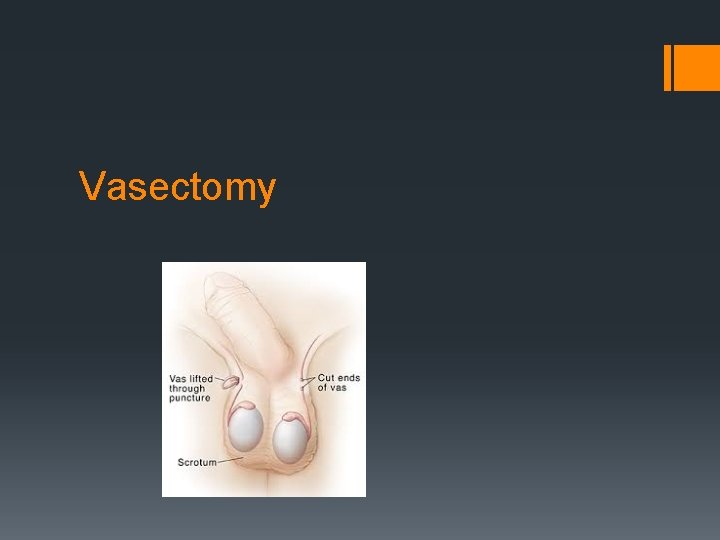 Vasectomy

Vas lifted through puncture

Cut ends of vas

Scrotum